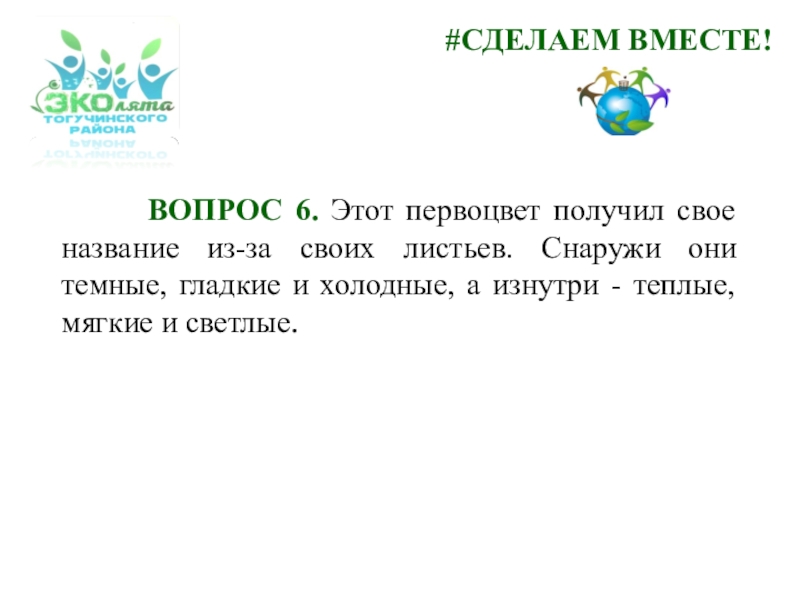 ЭКОлята ТОГУЧИНСКОГО РАЙОНА

#СДЕЛАЕМ ВМЕСТЕ!

ВОПРОС 6. Этот первоцвет получил свое название из-за своих листьев. Снаружи они темные, гладкие и холодные, а изнутри - теплые, мягкие и светлые.